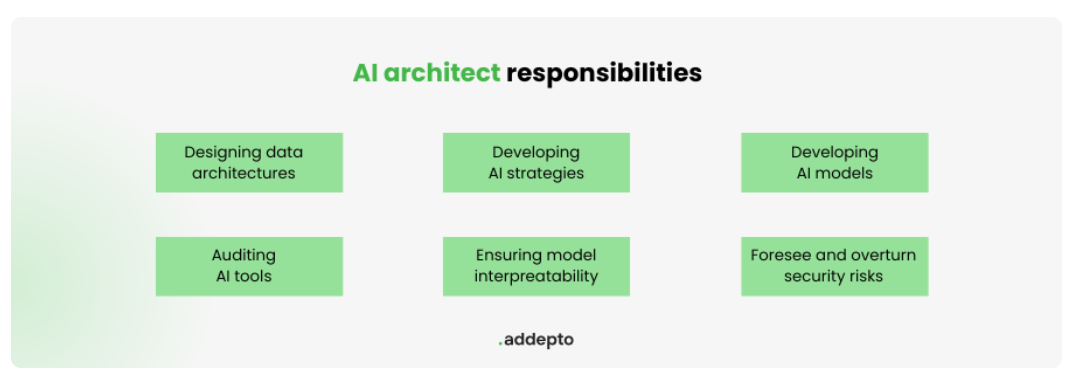 AI architect responsibilities

Designing data architectures

Developing AI strategies

Developing AI models

Auditing AI tools

Ensuring model interpreatability

Foresee and overturn security risks

.addepto